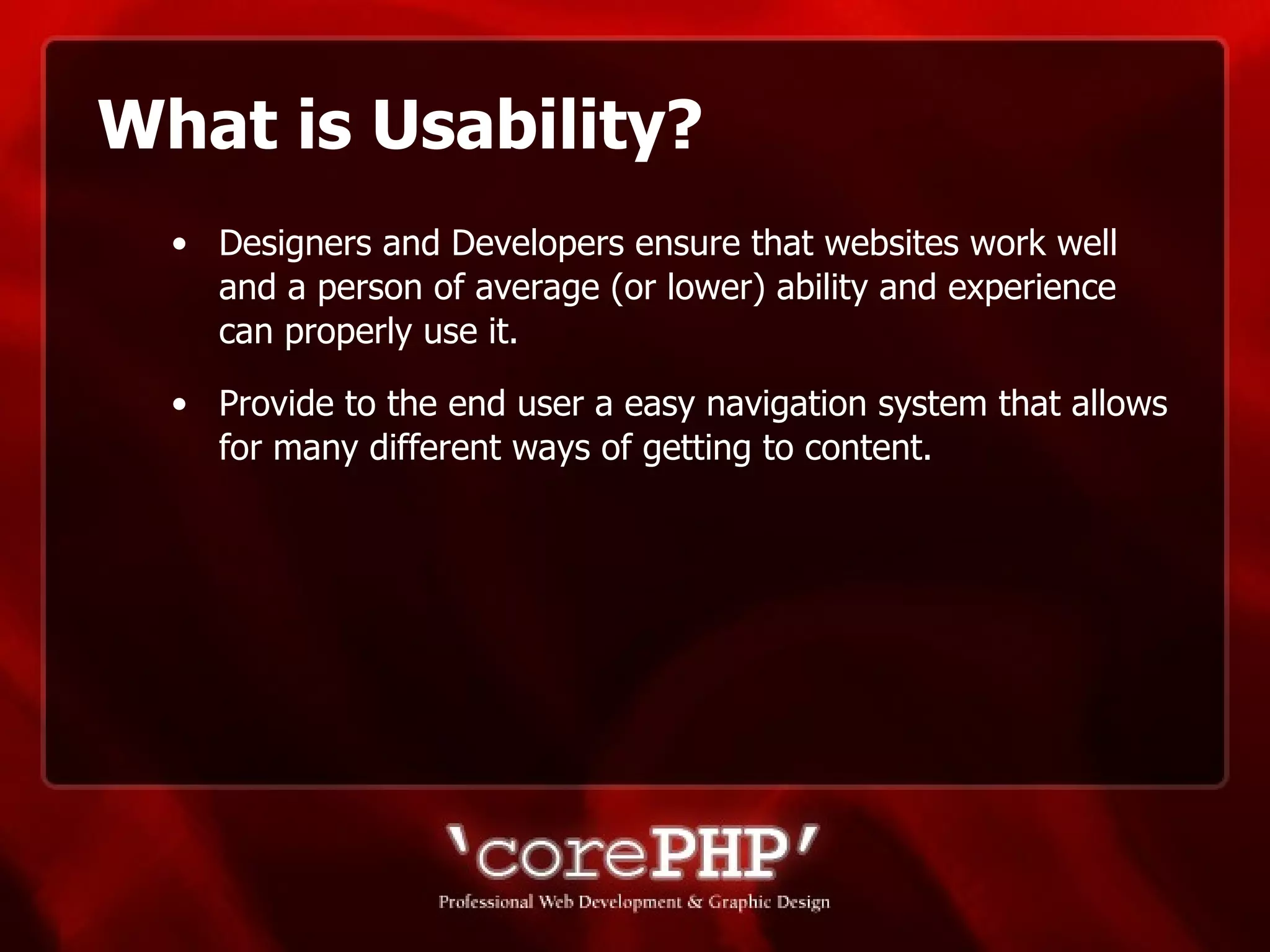 What is Usability?

• Designers and Developers ensure that websites work well and a person of average (or lower) ability and experience can properly use it.

• Provide to the end user a easy navigation system that allows for many different ways of getting to content.

'corePHP'

Professional Web Development & Graphic Design